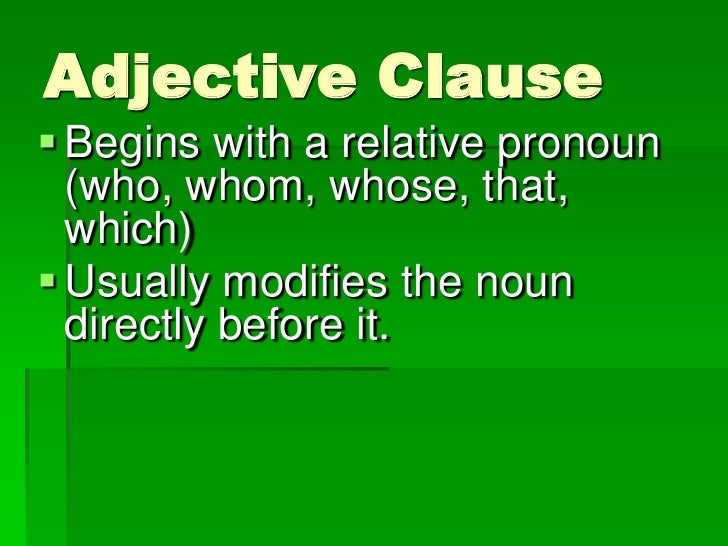 Adjective Clause

▪ Begins with a relative pronoun (who, whom, whose, that, which)

▪ Usually modifies the noun directly before it.